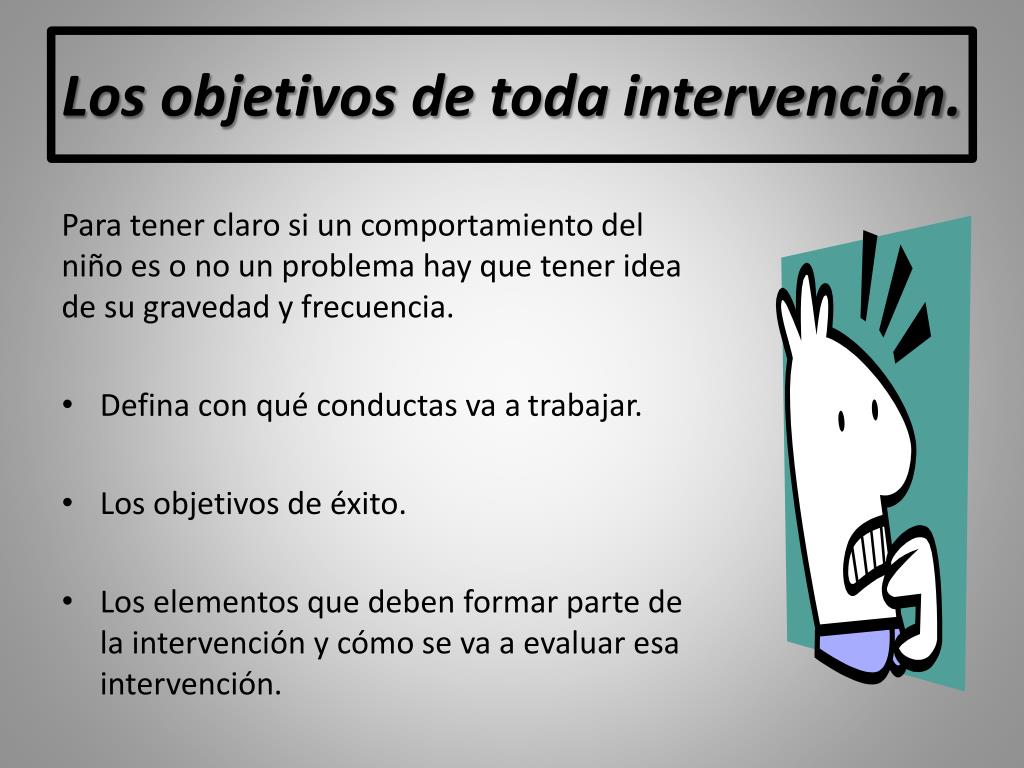 Los objetivos de toda intervención.

Para tener claro si un comportamiento del niño es o no un problema hay que tener idea de su gravedad y frecuencia.

• Defina con qué conductas va a trabajar.

• Los objetivos de éxito.

• Los elementos que deben formar parte de la intervención y cómo se va a evaluar esa intervención.